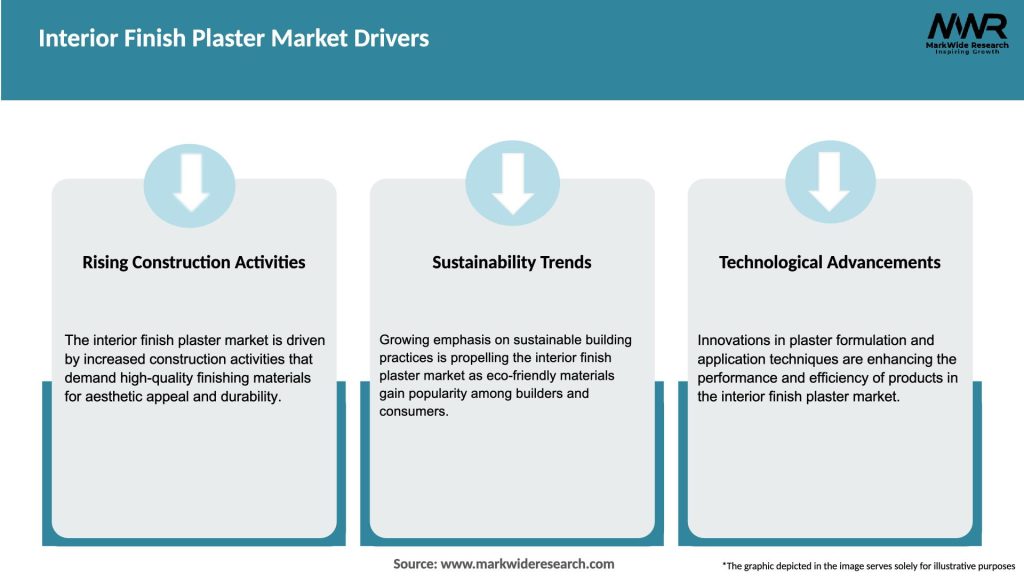 Interior Finish Plaster Market Drivers

MWR
MarkWide Research
Inspiring Growth

Rising Construction Activities

The interior finish plaster market is driven by increased construction activities that demand high-quality finishing materials for aesthetic appeal and durability.

Sustainability Trends

Growing emphasis on sustainable building practices is propelling the interior finish plaster market as eco-friendly materials gain popularity among builders and consumers.

Technological Advancements

Innovations in plaster formulation and application techniques are enhancing the performance and efficiency of products in the interior finish plaster market.

Source: www.markwideresearch.com

*The graphic depicted in the image serves solely for illustrative purposes